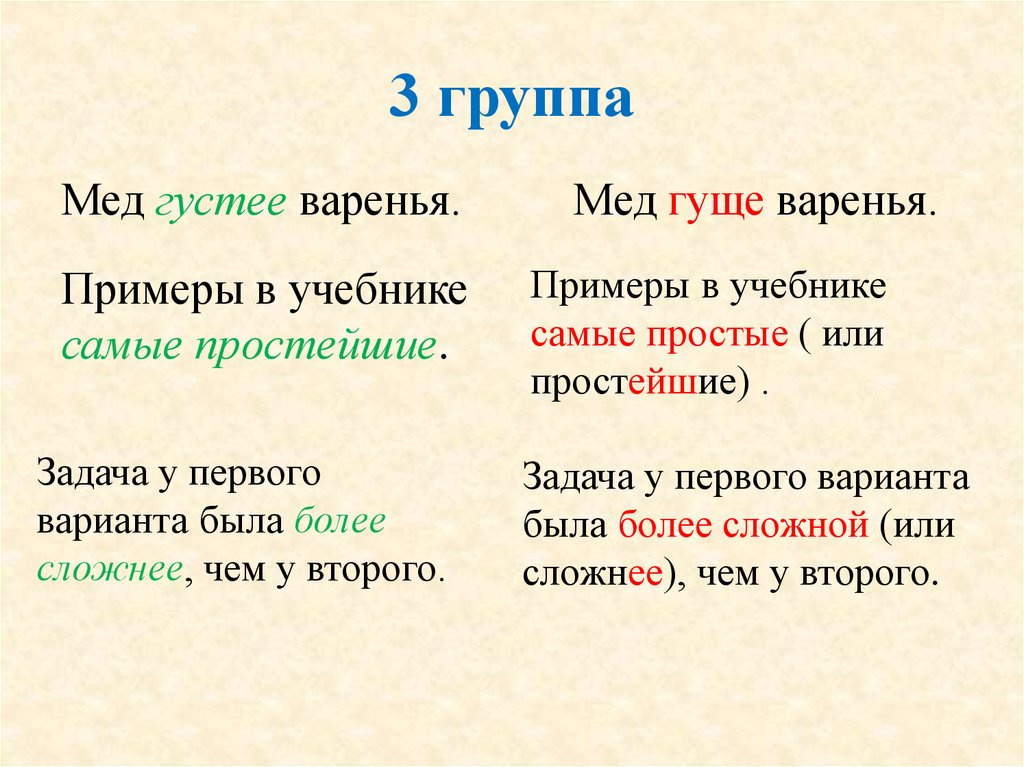 3 группа

Мед густее варенья.

Примеры в учебнике самые простейшие.

Задача у первого варианта была более сложнее, чем у второго.

Мед гуще варенья.

Примеры в учебнике самые простые ( или простейшие) .

Задача у первого варианта была более сложной (или сложнее), чем у второго.